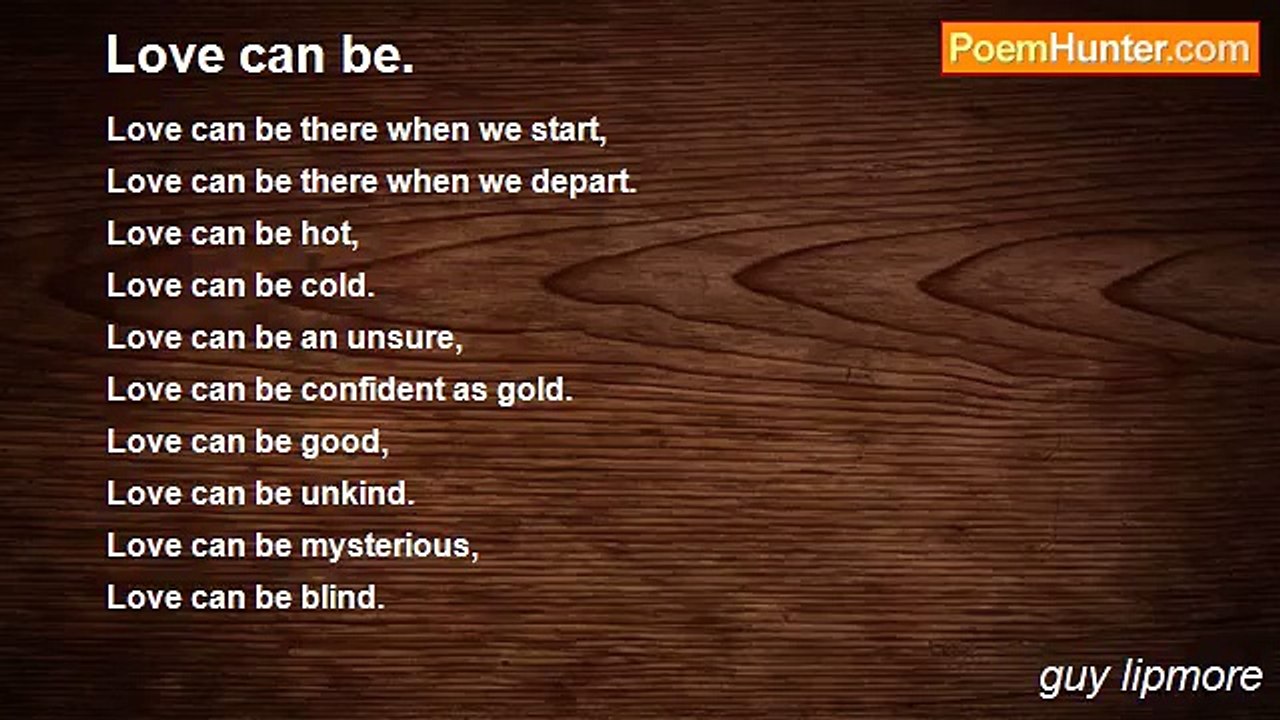 Love can be.

PoemHunter.com

Love can be there when we start,
Love can be there when we depart.
Love can be hot,
Love can be cold.
Love can be an unsure,
Love can be confident as gold.
Love can be good,
Love can be unkind.
Love can be mysterious,
Love can be blind.

guy lipmore